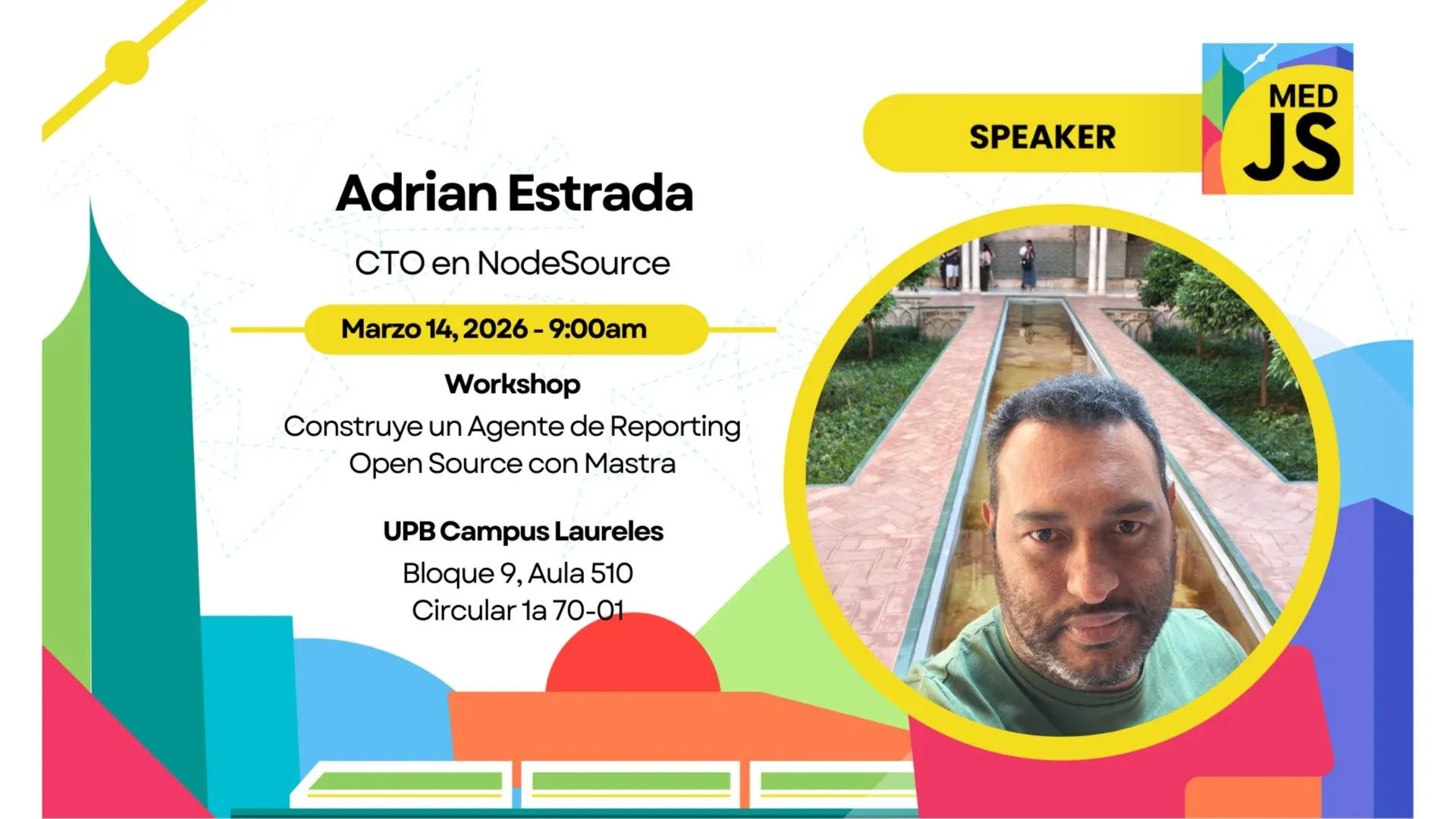 SPEAKER

MED JS

Adrian Estrada

CTO en NodeSource

Marzo 14, 2026 - 9:00am

Workshop

Construye un Agente de Reporting Open Source con Mastra

UPB Campus Laureles

Bloque 9, Aula 510
Circular 1a 70-01